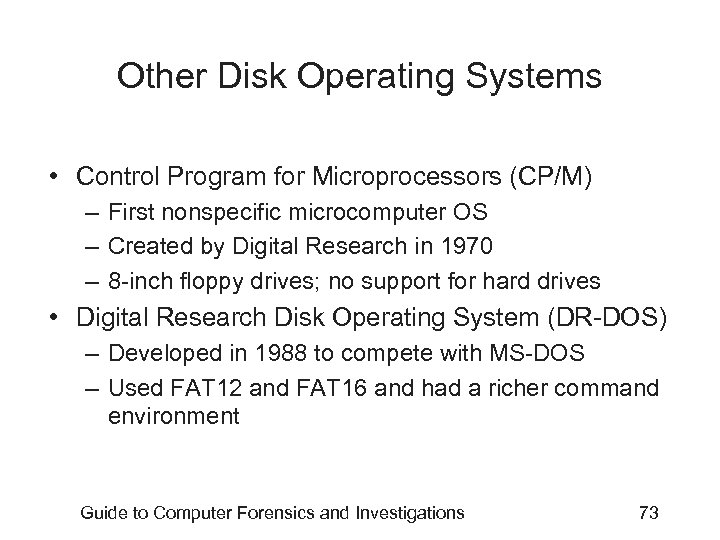 Other Disk Operating Systems

• Control Program for Microprocessors (CP/M)
– First nonspecific microcomputer OS
– Created by Digital Research in 1970
– 8-inch floppy drives; no support for hard drives
• Digital Research Disk Operating System (DR-DOS)
– Developed in 1988 to compete with MS-DOS
– Used FAT12 and FAT16 and had a richer command environment

Guide to Computer Forensics and Investigations 73